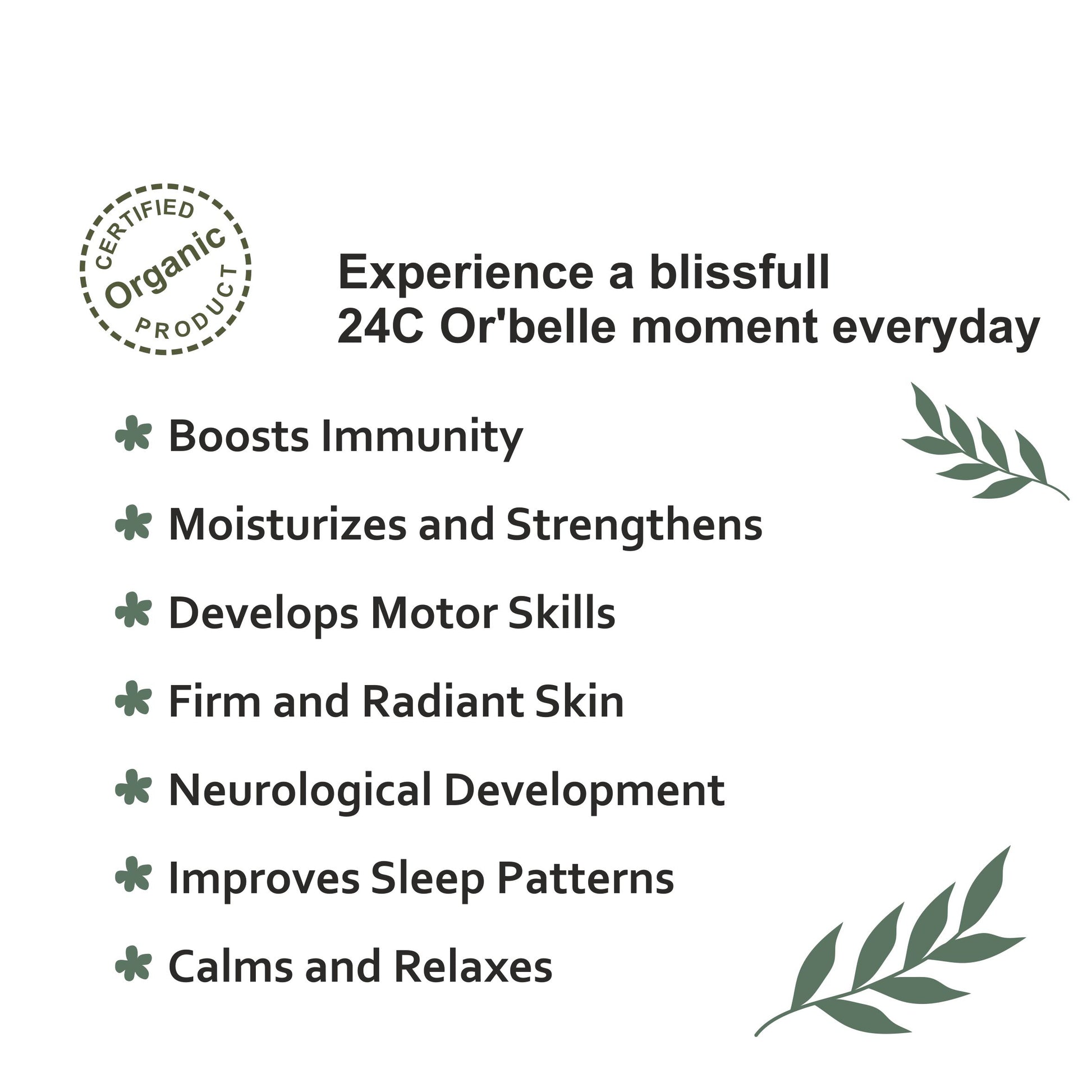 CERTIFIED
Organic
PRODUCT

Experience a blissfull
24C Or'belle moment everyday

Boosts Immunity

Moisturizes and Strengthens

Develops Motor Skills

Firm and Radiant Skin

Neurological Development

Improves Sleep Patterns

Calms and Relaxes